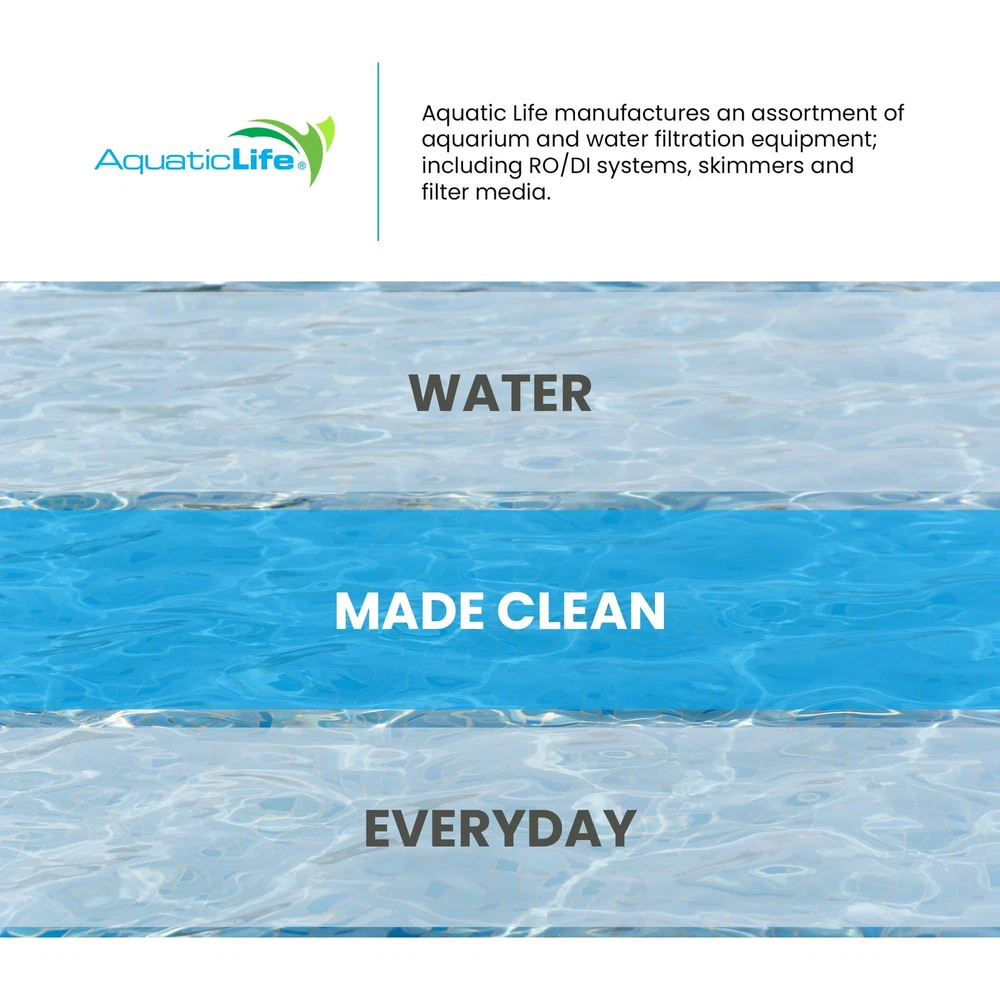 AquaticLife®

Aquatic Life manufactures an assortment of aquarium and water filtration equipment; including RO/DI systems, skimmers and filter media.

WATER

MADE CLEAN

EVERYDAY